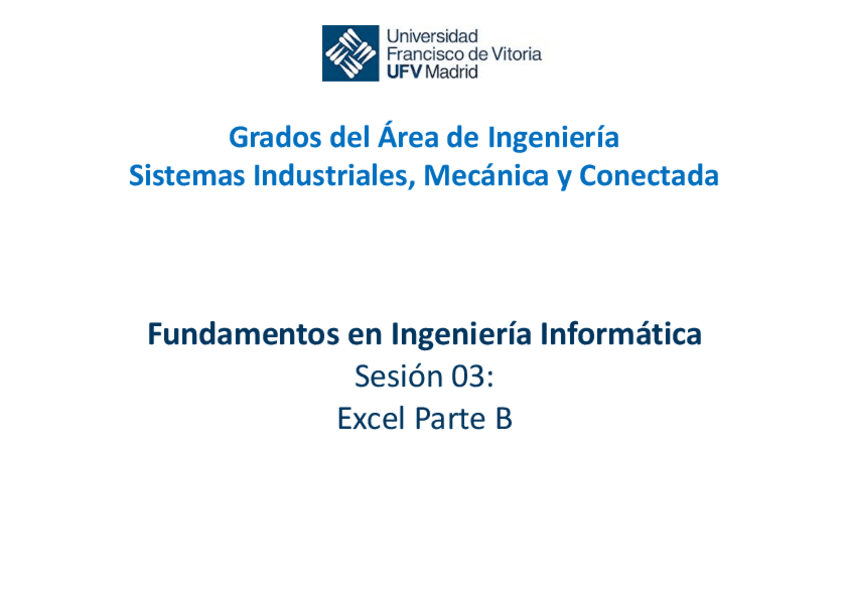 Universidad
Francisco de Vitoria
UFV Madrid

Grados del Área de Ingeniería
Sistemas Industriales, Mecánica y Conectada

Fundamentos en Ingeniería Informática
Sesión 03:
Excel Parte B